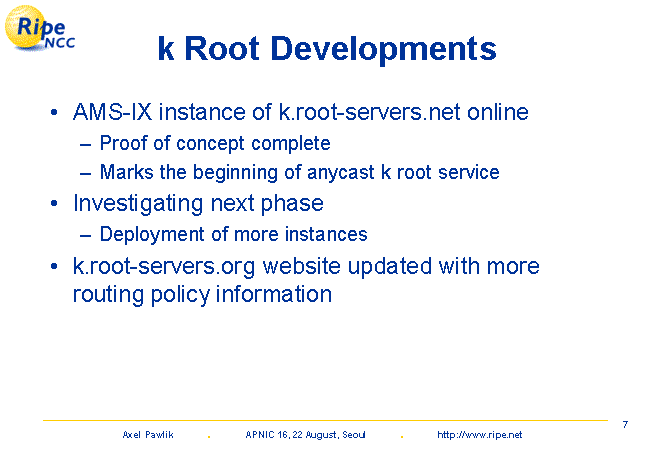 Ripe NCC

k Root Developments

• AMS-IX instance of k.root-servers.net online
  – Proof of concept complete
  – Marks the beginning of anycast k root service
• Investigating next phase
  – Deployment of more instances
• k.root-servers.org website updated with more routing policy information

7

Axel Pawlik . APNIC 16, 22 August, Seoul . http://www.ripe.net